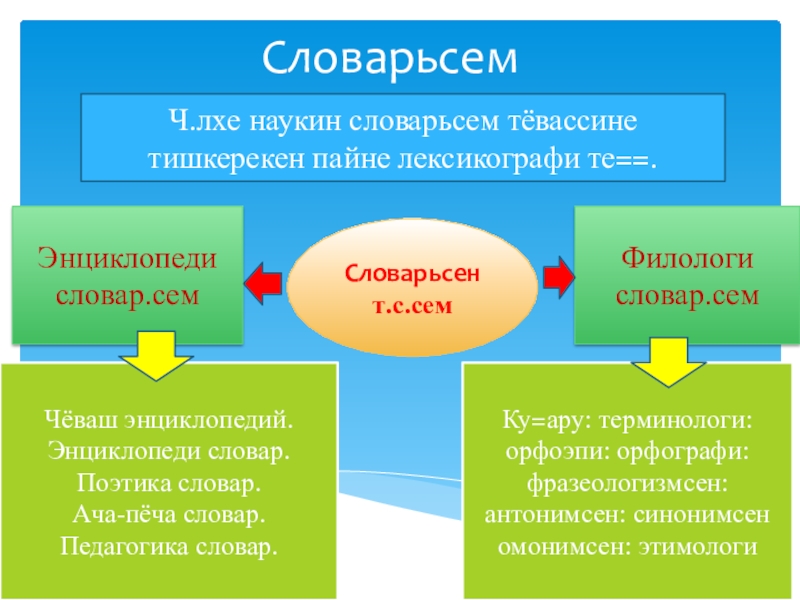 Словарьсем

Ч.лхе наукин словарьсем тёвассине тишкерекен пайне лексикографи те==.

Энциклопеди словар.сем

Словарьсен т.с.сем

Филологи словар.сем

Чёваш энциклопедий.
Энциклопеди словар.
Поэтика словар.
Ача-пёча словар.
Педагогика словар.

Ку=ару: терминологи: орфоэпи: орфографи: фразеологизмсен: антонимсен: синонимсен омонимсен: этимологи